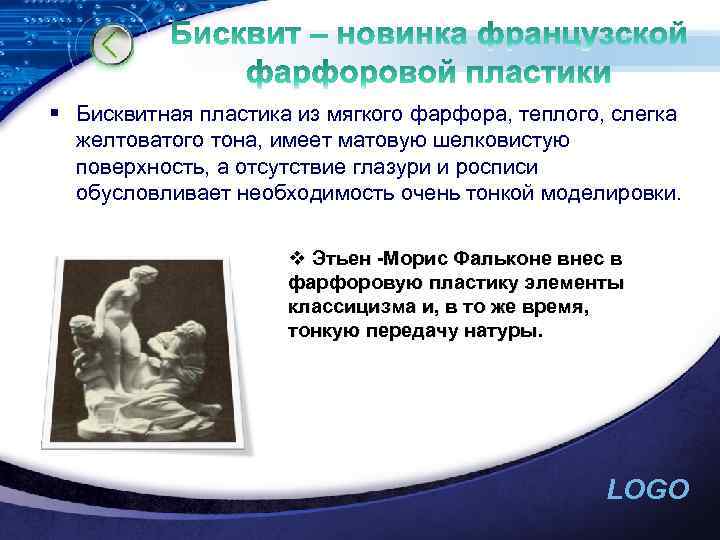 Бисквит – новинка французской фарфоровой пластики

▪ Бисквитная пластика из мягкого фарфора, теплого, слегка желтоватого тона, имеет матовую шелковистую поверхность, а отсутствие глазури и росписи обусловливает необходимость очень тонкой моделировки.

❖ Этьен -Морис Фальконе внес в фарфоровую пластику элементы классицизма и, в то же время, тонкую передачу натуры.

LOGO